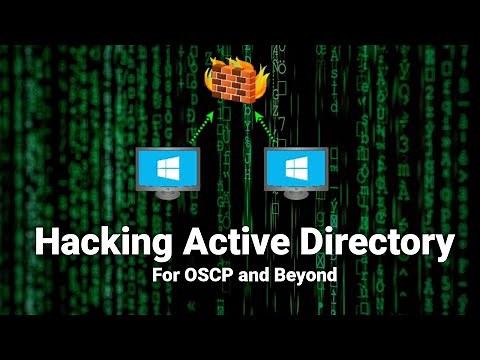 Hacking Active Directory
For OSCP and Beyond